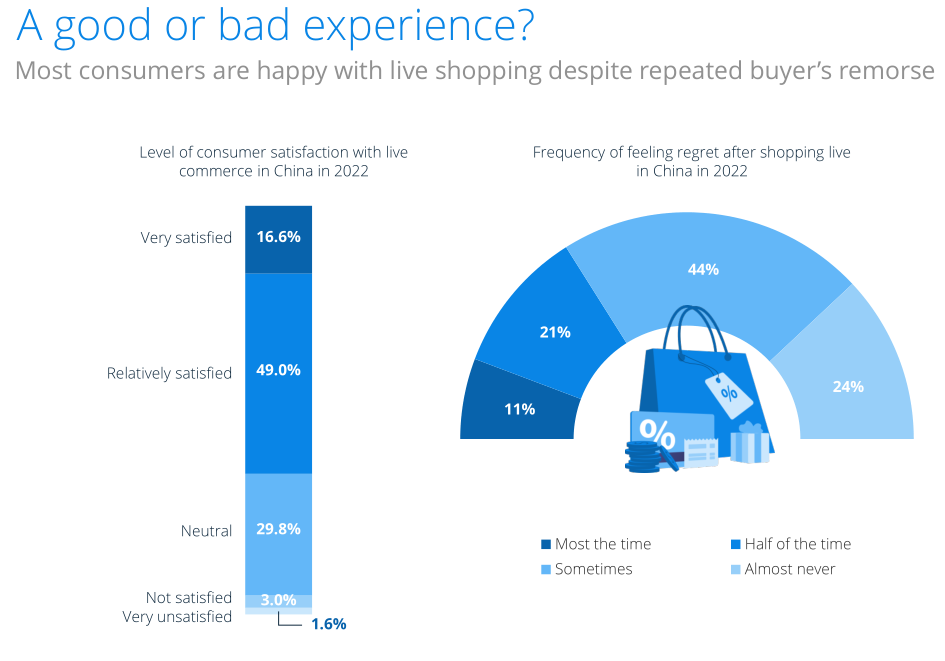 A good or bad experience?

Most consumers are happy with live shopping despite repeated buyer's remorse

Level of consumer satisfaction with live commerce in China in 2022

Very satisfied 16.6%

Relatively satisfied 49.0%

Neutral 29.8%

Not satisfied 3.0%

Very unsatisfied 1.6%

Frequency of feeling regret after shopping live in China in 2022

11%

21%

44%

24%

%

%

Most the time

Half of the time

Sometimes

Almost never